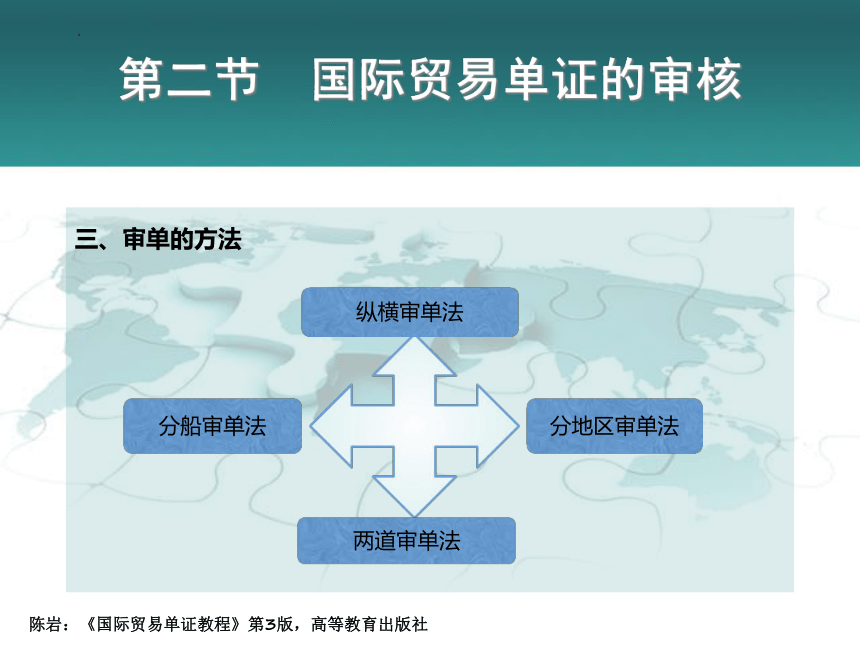 第二节　国际贸易单证的审核

三、审单的方法

纵横审单法

分船审单法

分地区审单法

两道审单法

陈岩：《国际贸易单证教程》第3版，高等教育出版社